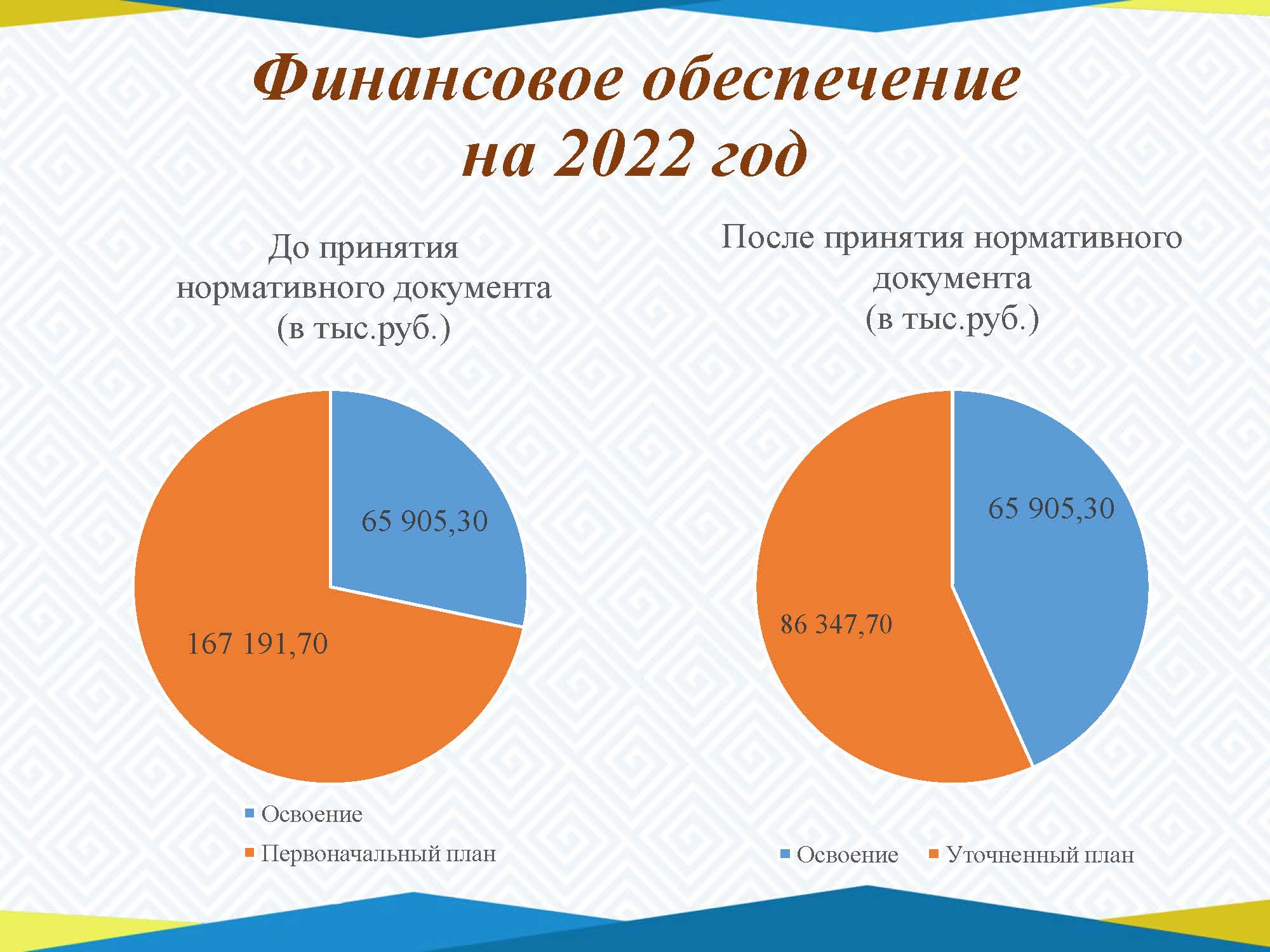 Финансовое обеспечение на 2022 год

До принятия нормативного документа (в тыс.руб.)

65 905,30

167 191,70

Освоение

Первоначальный план

После принятия нормативного документа (в тыс.руб.)

65 905,30

86 347,70

Освоение Уточненный план